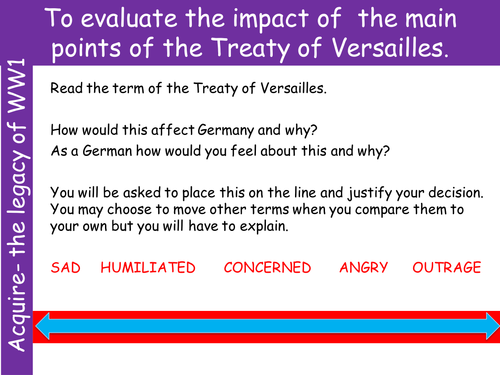 To evaluate the impact of the main points of the Treaty of Versailles.

Acquire- the legacy of WW1

Read the term of the Treaty of Versailles.

How would this affect Germany and why?
As a German how would you feel about this and why?

You will be asked to place this on the line and justify your decision. You may choose to move other terms when you compare them to your own but you will have to explain.

SAD HUMILIATED CONCERNED ANGRY OUTRAGE